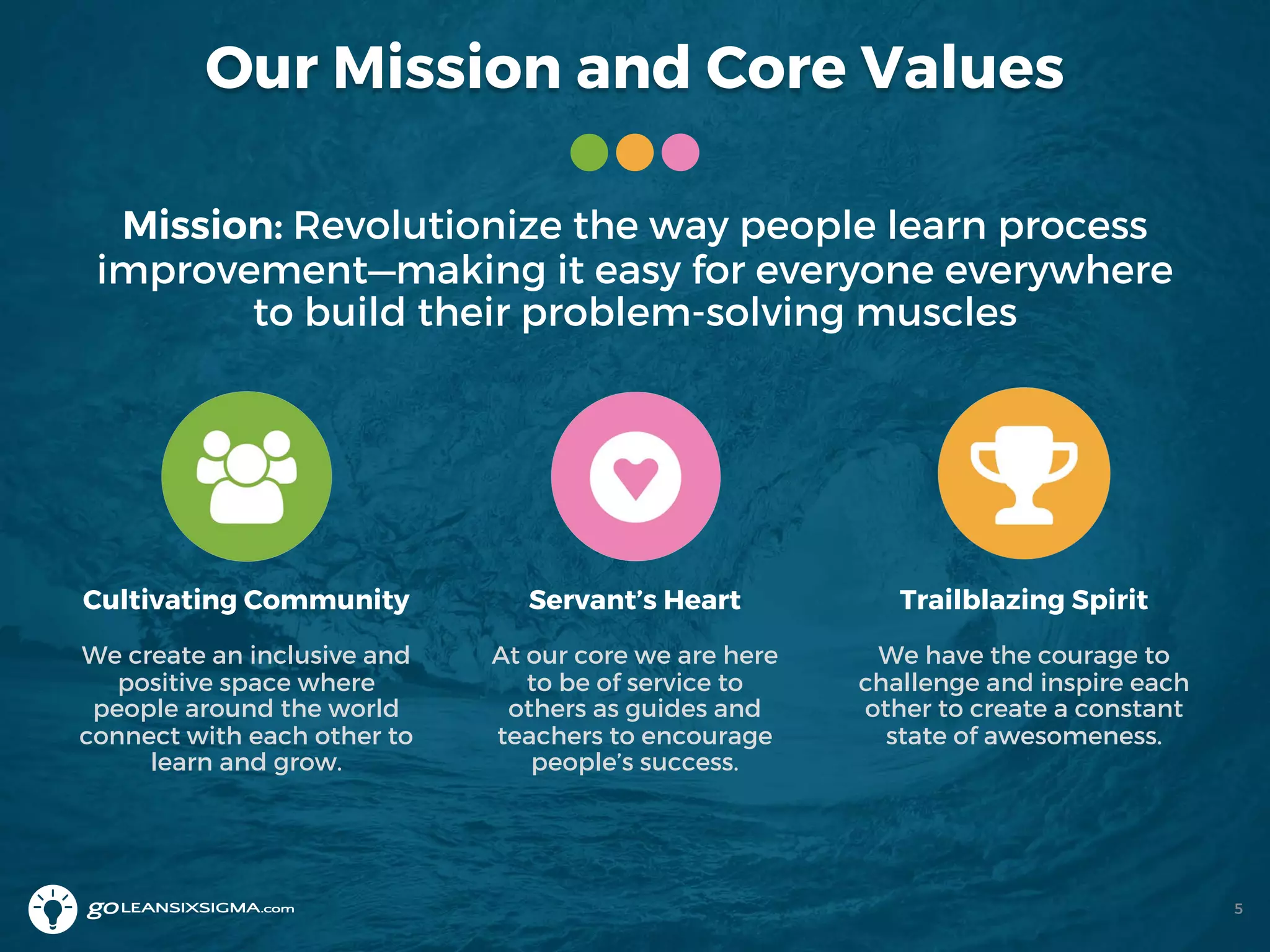 Our Mission and Core Values

Mission: Revolutionize the way people learn process improvement—making it easy for everyone everywhere to build their problem-solving muscles

Cultivating Community

We create an inclusive and positive space where people around the world connect with each other to learn and grow.

Servant's Heart

At our core we are here to be of service to others as guides and teachers to encourage people's success.

Trailblazing Spirit

We have the courage to challenge and inspire each other to create a constant state of awesomeness.

goLEANSIXSIGMA.com

5